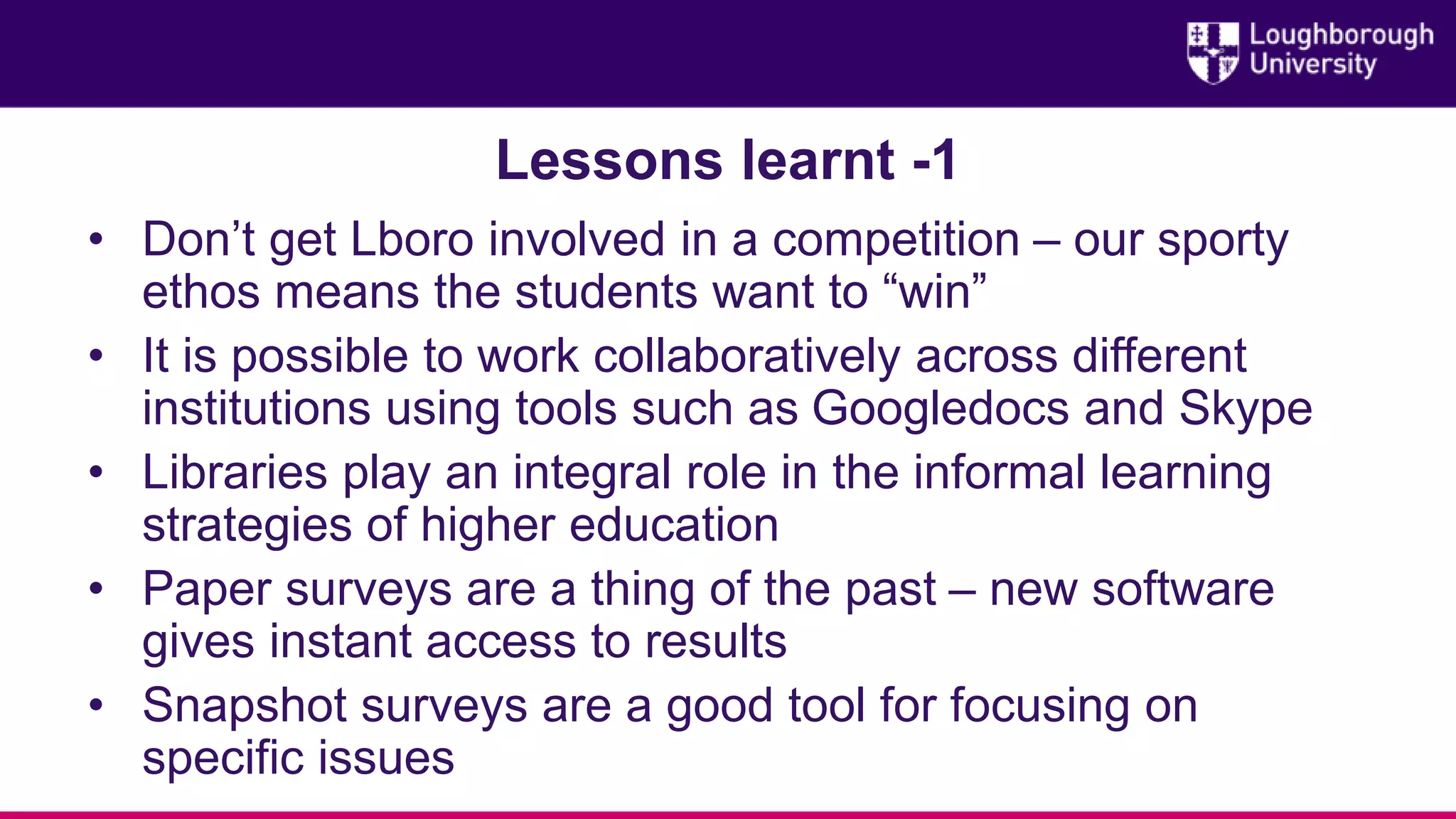 Loughborough University

Lessons learnt -1

• Don’t get Lboro involved in a competition – our sporty ethos means the students want to “win”
• It is possible to work collaboratively across different institutions using tools such as Googledocs and Skype
• Libraries play an integral role in the informal learning strategies of higher education
• Paper surveys are a thing of the past – new software gives instant access to results
• Snapshot surveys are a good tool for focusing on specific issues